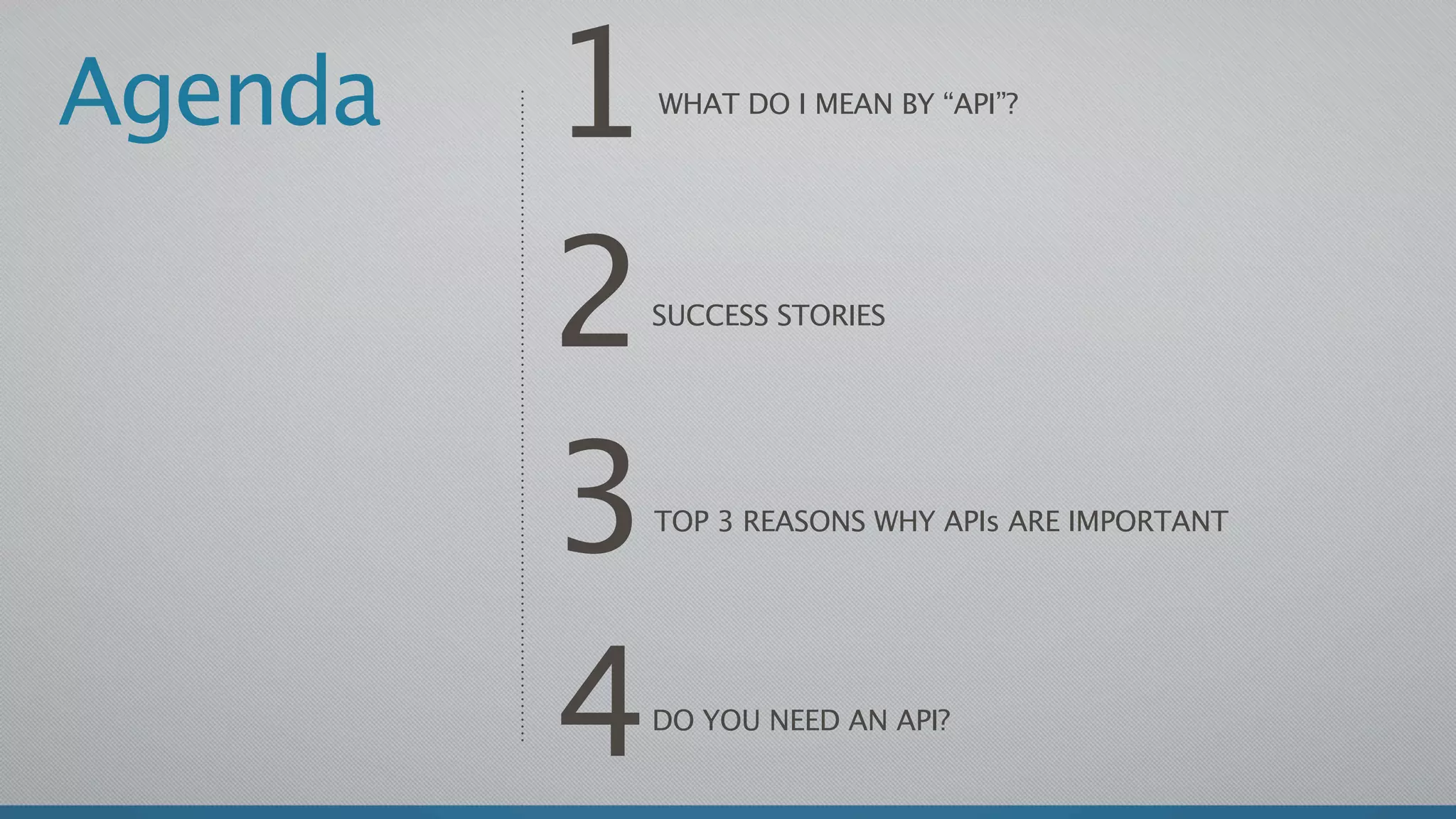 Agenda

1 WHAT DO I MEAN BY “API”?

2 SUCCESS STORIES

3 TOP 3 REASONS WHY APIs ARE IMPORTANT

4 DO YOU NEED AN API?